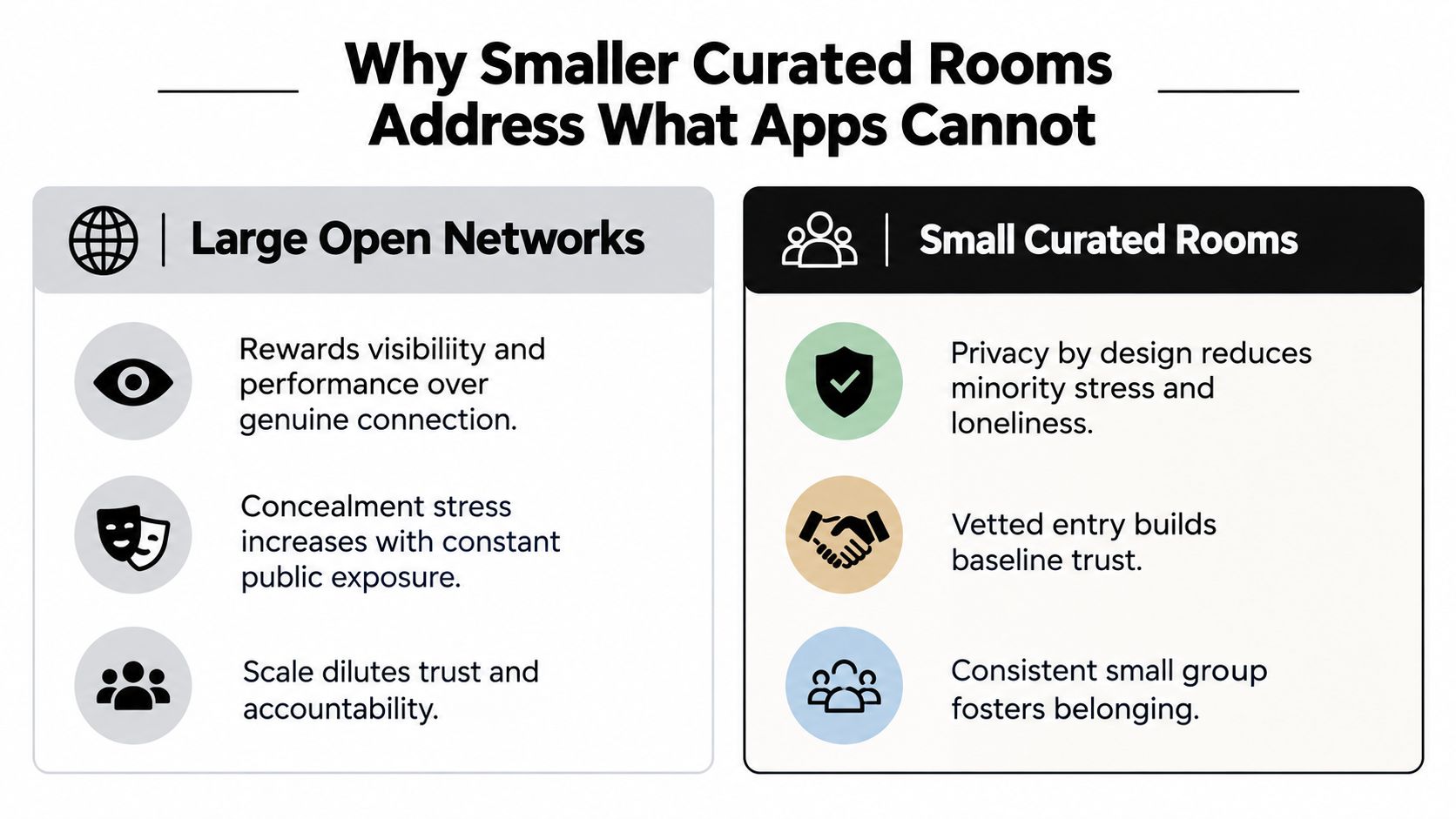 Why Smaller Curated Rooms Address What Apps Cannot

Large Open Networks

Rewards visibiliity and performance over genuine connection.

Concealment stress increases with constant public exposure.

Scale dilutes trust and accountability.

Small Curated Rooms

Privacy by design reduces minority stress and loneliness.

Vetted entry builds baseline trust.

Consistent small group fosters belonging.